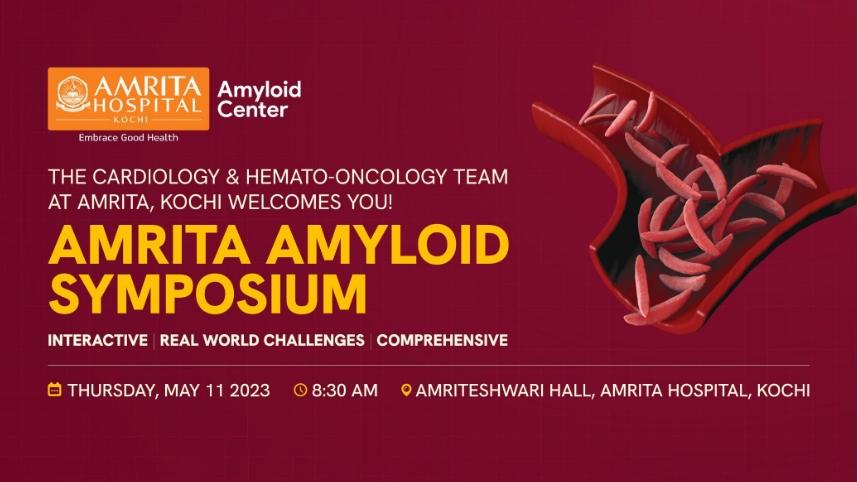 AMRITA HOSPITAL
KOCHI
Embrace Good Health

Amyloid Center

THE CARDIOLOGY & HEMATO-ONCOLOGY TEAM AT AMRITA, KOCHI WELCOMES YOU!

AMRITA AMYLOID SYMPOSIUM

INTERACTIVE | REAL WORLD CHALLENGES | COMPREHENSIVE

THURSDAY, MAY 11 2023 8:30 AM AMRITESHWARI HALL, AMRITA HOSPITAL, KOCHI